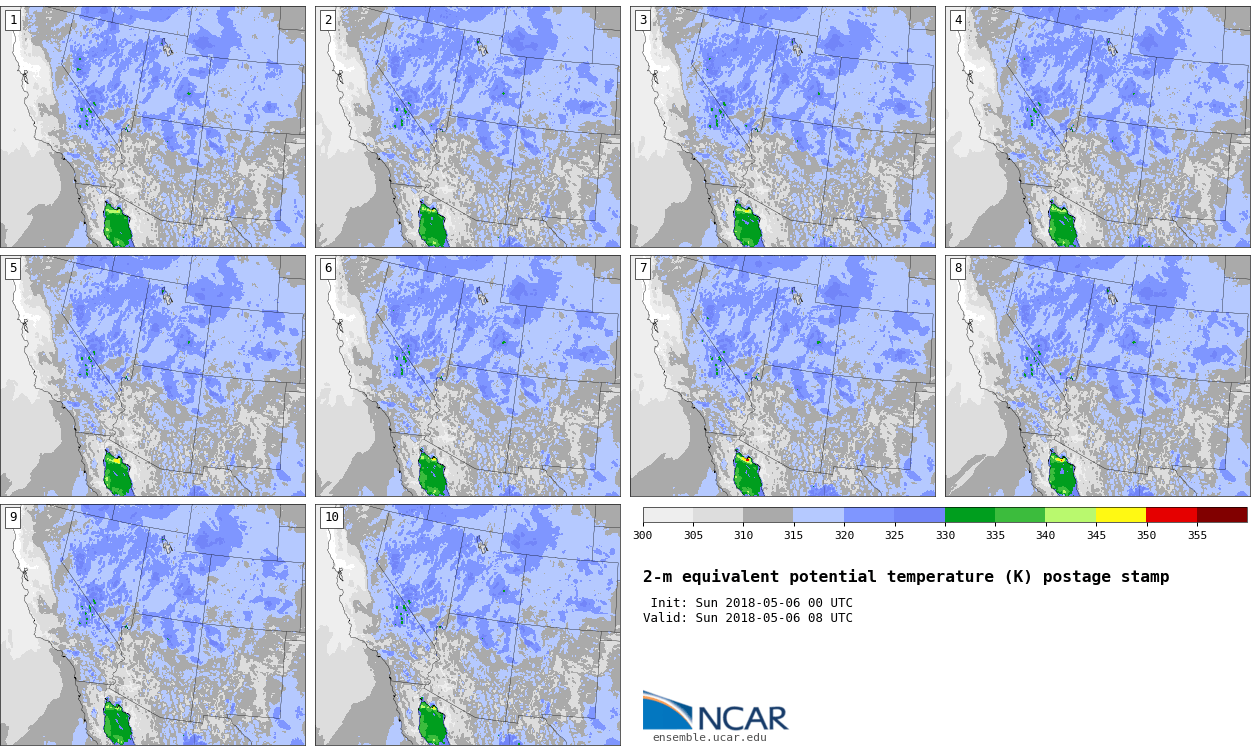 1

2

3

4

5

6

7

8

9

10

300 305 310 315 320 325 330 335 340 345 350 355

2-m equivalent potential temperature (K) postage stamp

Init: Sun 2018-05-06 00 UTC
Valid: Sun 2018-05-06 08 UTC

NCAR
ensemble.ucar.edu